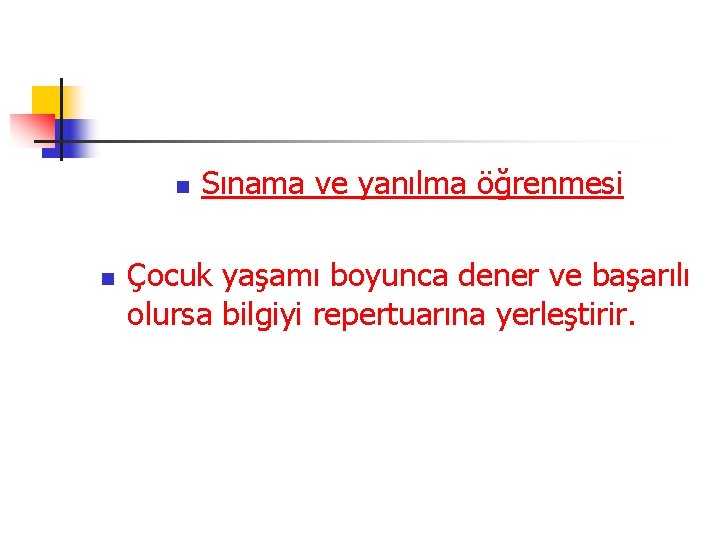 Sınama ve yanılma öğrenmesi

Çocuk yaşamı boyunca dener ve başarılı olursa bilgiyi repertuarına yerleştirir.